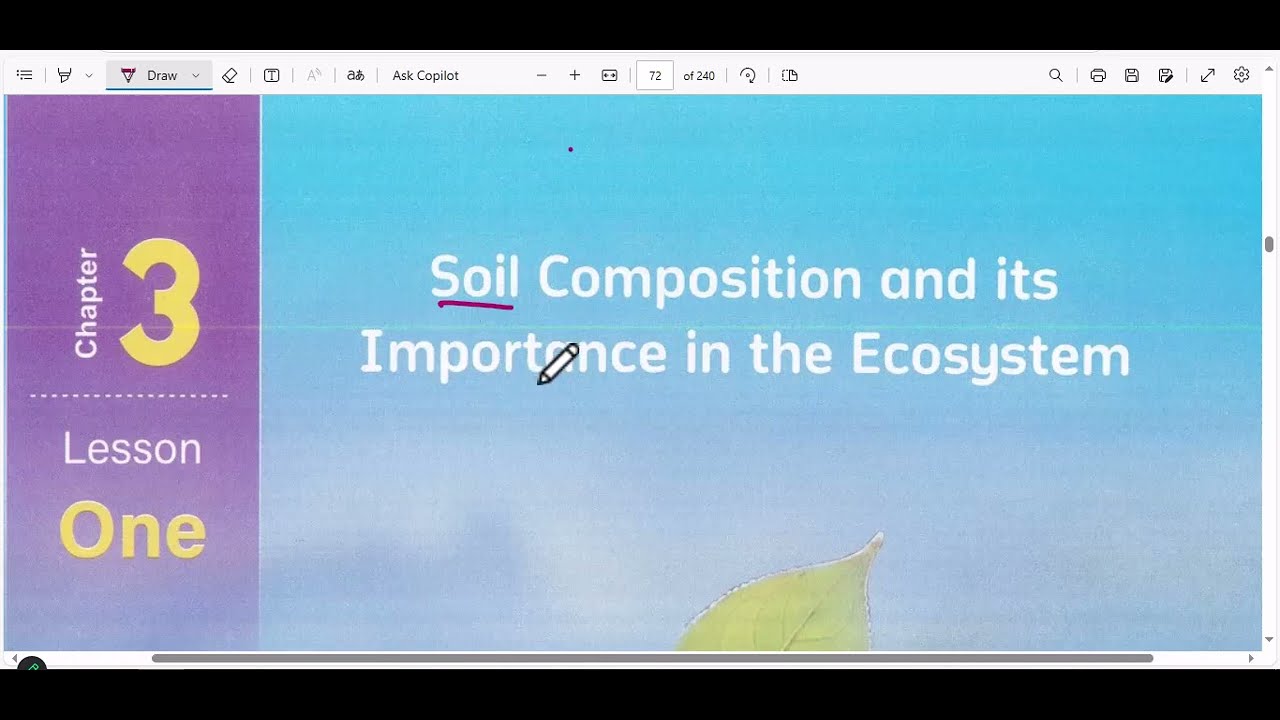 Draw
Ask Copilot
72
of 240

Chapter 3

Lesson
One

Soil Composition and its Importance in the Ecosystem